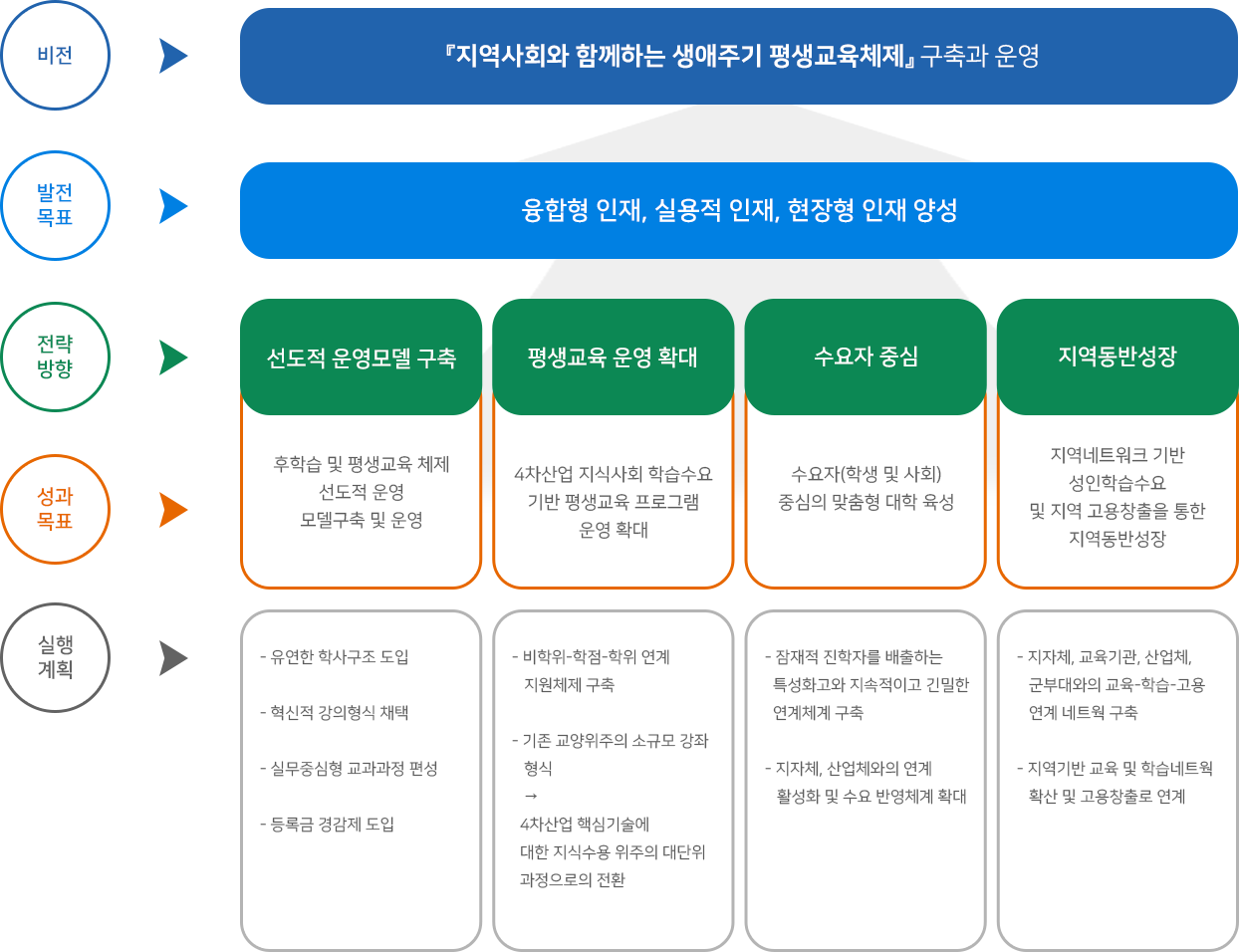 비전

『지역사회와 함께하는 생애주기 평생교육체제』 구축과 운영

발전 목표

융합형 인재, 실용적 인재, 현장형 인재 양성

전략 방향

선도적 운영모델 구축

평생교육 운영 확대

수요자 중심

지역동반성장

성과 목표

후학습 및 평생교육 체제 선도적 운영 모델구축 및 운영

4차산업 지식사회 학습수요 기반 평생교육 프로그램 운영 확대

수요자(학생 및 사회) 중심의 맞춤형 대학 육성

지역네트워크 기반 성인학습수요 및 지역 고용창출을 통한 지역동반성장

실행 계획

- 유연한 학사구조 도입

- 혁신적 강의형식 채택

- 실무중심형 교과과정 편성

- 등록금 경감제 도입

- 비학위-학점-학위 연계 지원체제 구축

- 기존 교양위주의 소규모 강좌 형식
→
4차산업 핵심기술에 대한 지식수용 위주의 대단위 과정으로의 전환

- 잠재적 진학자를 배출하는 특성화고와 지속적이고 긴밀한 연계체계 구축

- 지자체, 산업체와의 연계 활성화 및 수요 반영체계 확대

- 지자체, 교육기관, 산업체, 군부대와의 교육-학습-고용 연계 네트웍 구축

- 지역기반 교육 및 학습네트웍 확산 및 고용창출로 연계